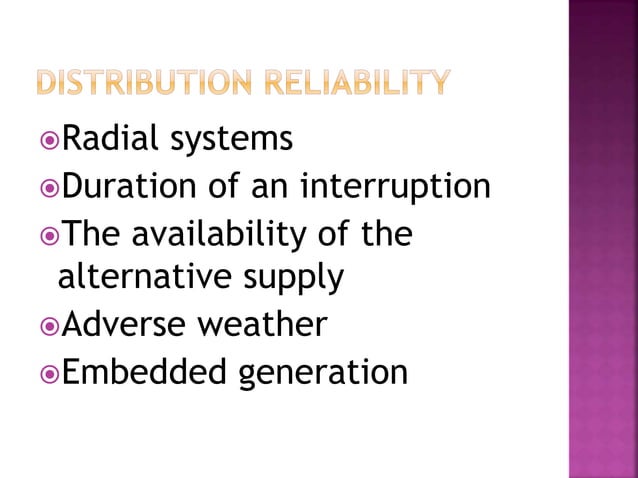 DISTRIBUTION RELIABILITY

Radial systems
Duration of an interruption
The availability of the alternative supply
Adverse weather
Embedded generation